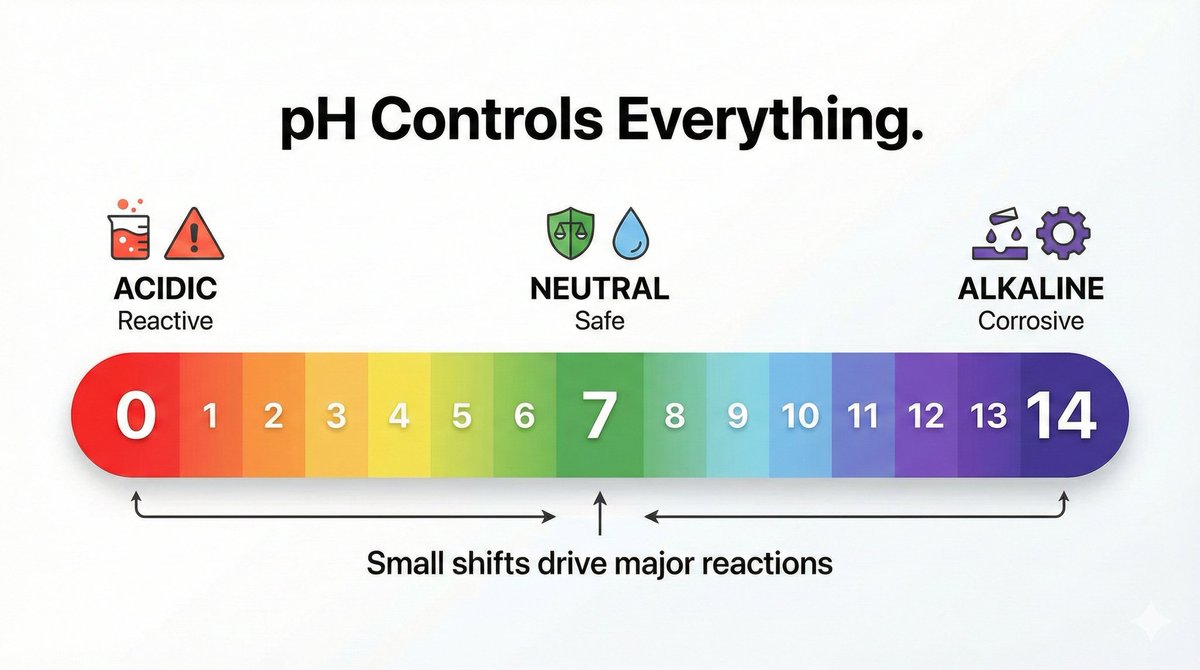 pH Controls Everything.

ACIDIC
Reactive

NEUTRAL
Safe

ALKALINE
Corrosive

0 1 2 3 4 5 6 7 8 9 10 11 12 13 14

Small shifts drive major reactions